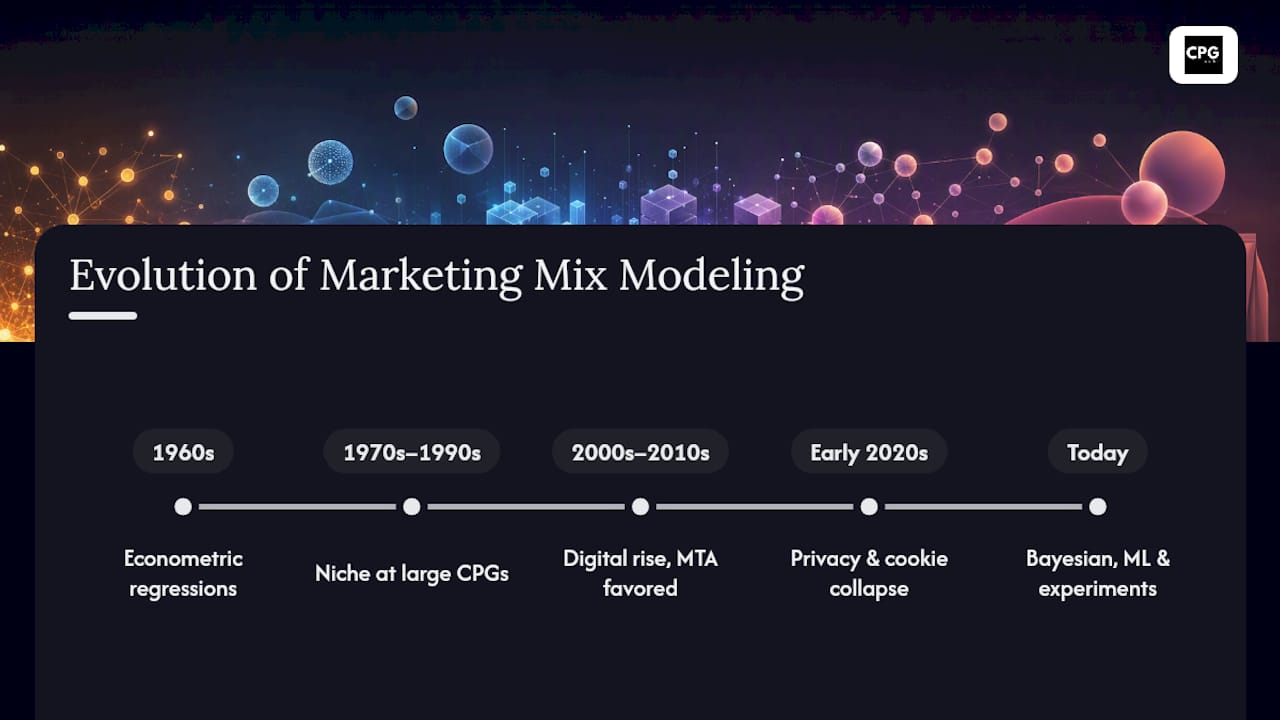 CPG

Evolution of Marketing Mix Modeling

1960s

Econometric regressions

1970s–1990s

Niche at large CPGs

2000s–2010s

Digital rise, MTA favored

Early 2020s

Privacy & cookie collapse

Today

Bayesian, ML & experiments